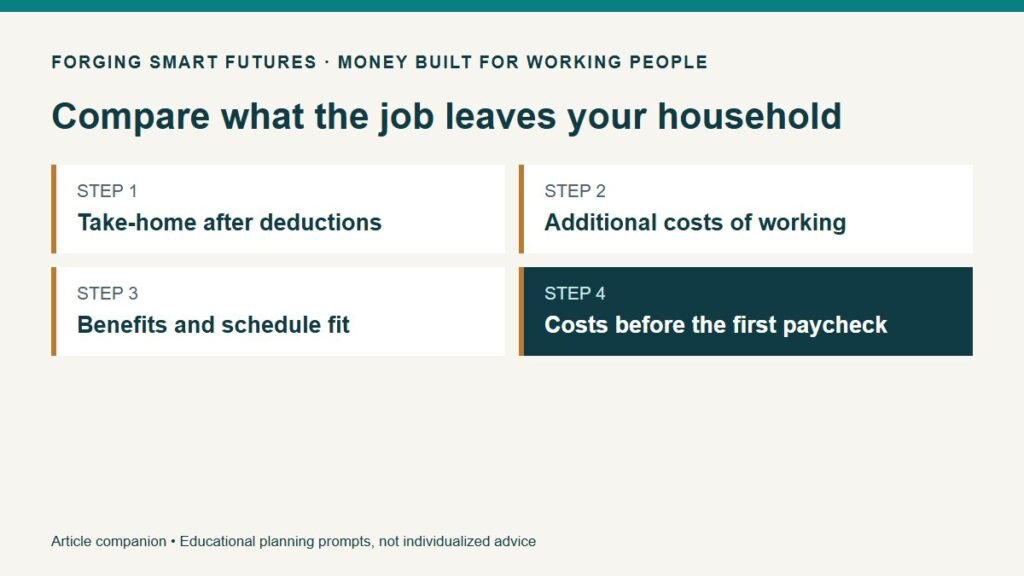 FORGING SMART FUTURES · MONEY BUILT FOR WORKING PEOPLE

Compare what the job leaves your household

STEP 1
Take-home after deductions

STEP 2
Additional costs of working

STEP 3
Benefits and schedule fit

STEP 4
Costs before the first paycheck

Article companion • Educational planning prompts, not individualized advice